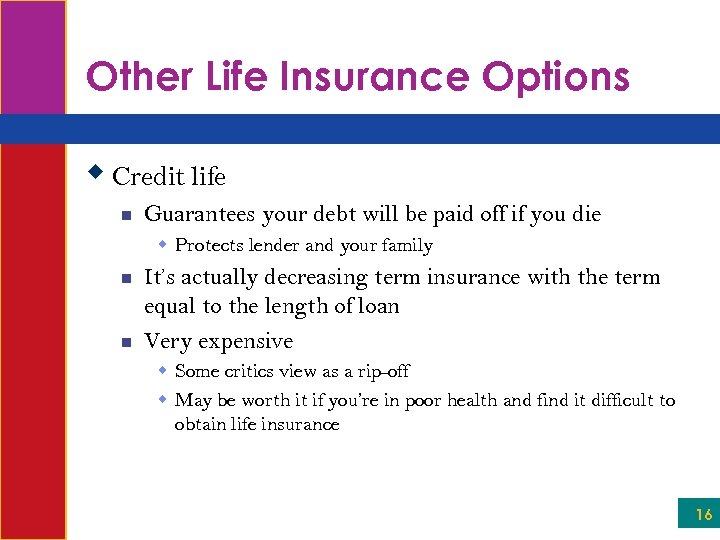 Other Life Insurance Options

Credit life

Guarantees your debt will be paid off if you die

Protects lender and your family

It's actually decreasing term insurance with the term equal to the length of loan

Very expensive

Some critics view as a rip-off

May be worth it if you're in poor health and find it difficult to obtain life insurance

16